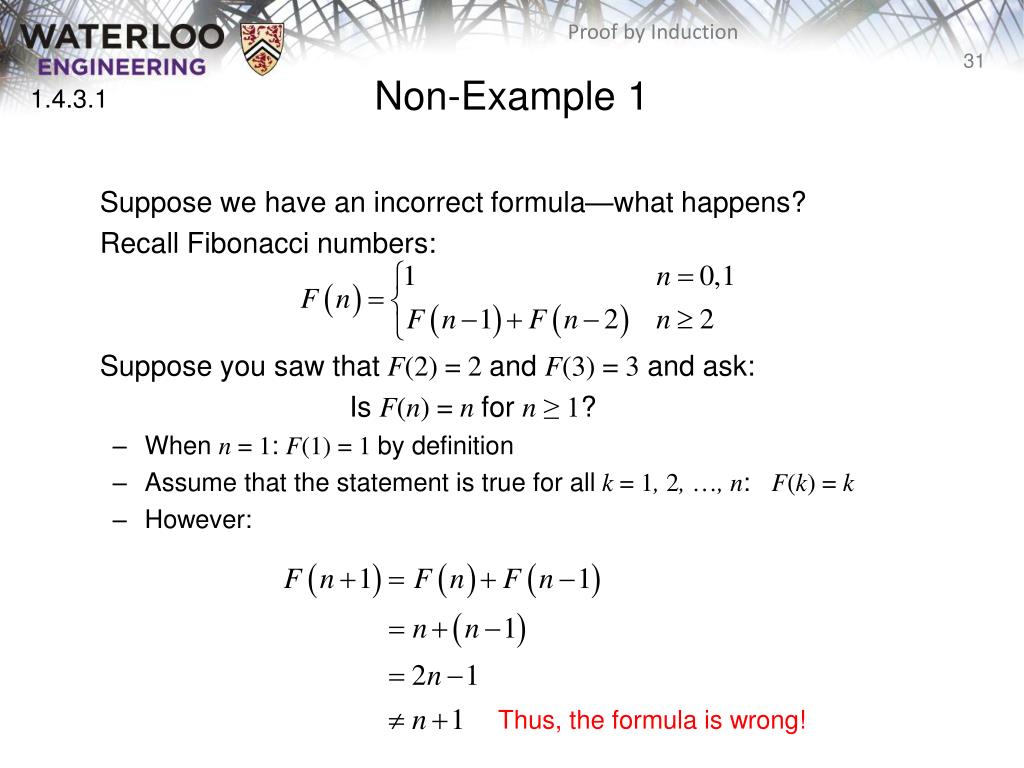 WATERLOO ENGINEERING

Proof by Induction

31

1.4.3.1

Non-Example 1

Suppose we have an incorrect formula—what happens?

Recall Fibonacci numbers:

$F(n) = \begin{cases} 1 & n = 0,1 \\ F(n-1) + F(n-2) & n \geq 2 \end{cases}$

Suppose you saw that $F(2) = 2$ and $F(3) = 3$ and ask:

Is $F(n) = n$ for $n \geq 1$?

– When $n = 1$: $F(1) = 1$ by definition

– Assume that the statement is true for all $k = 1, 2, \ldots, n$: $F(k) = k$

– However:

$F(n+1) = F(n) + F(n-1)$
$= n + (n-1)$
$= 2n - 1$
$\neq n + 1$ Thus, the formula is wrong!